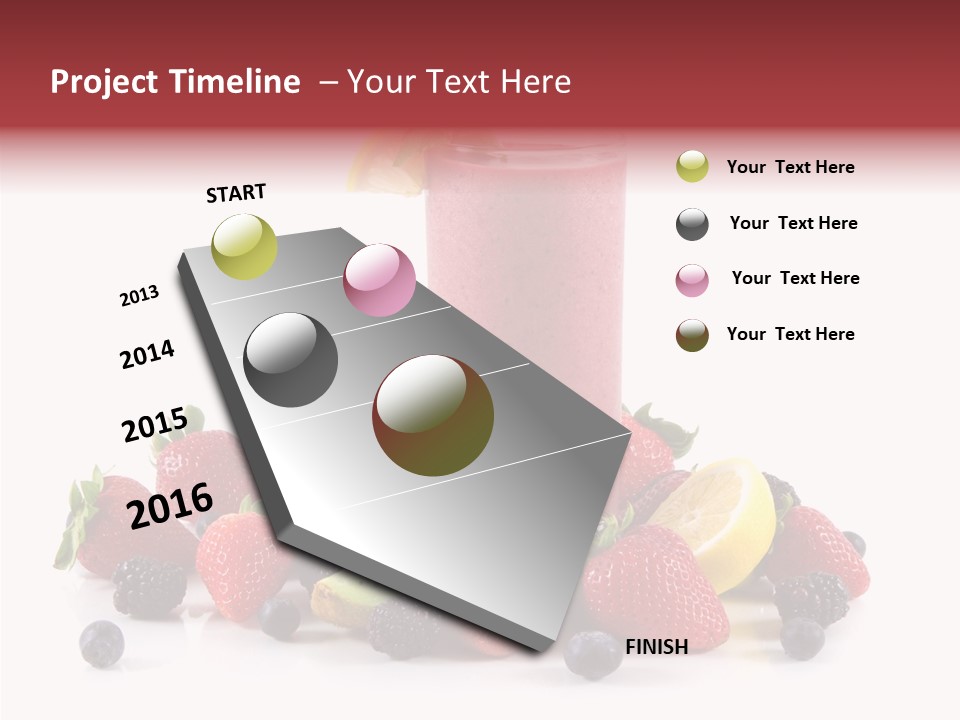 Project Timeline – Your Text Here

START

2013

2014

2015

2016

FINISH

Your Text Here

Your Text Here

Your Text Here

Your Text Here